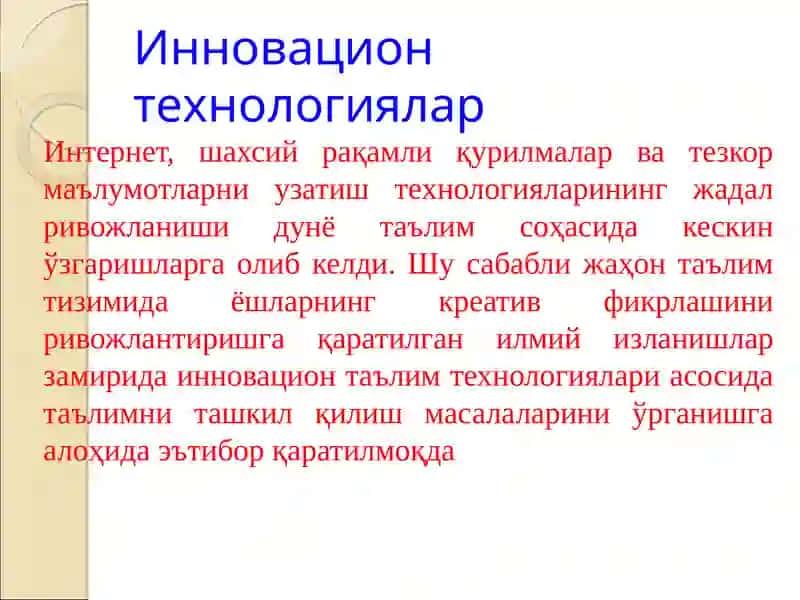 Инновацион технологиялар

Интернет, шахсий рақамли қурилмалар ва тезкор маълумотларни узатиш технологияларининг жадал ривожланиши дунё таълим соҳасида кескин ўзгаришларга олиб келди. Шу сабабли жаҳон таълим тизимида ёшларнинг креатив фикрлашини ривожлантиришга қаратилган илмий изланишлар замирида инновацион таълим технологиялари асосида таълимни ташкил қилиш масалаларини ўрганишга алоҳида эътибор қаратилмоқда